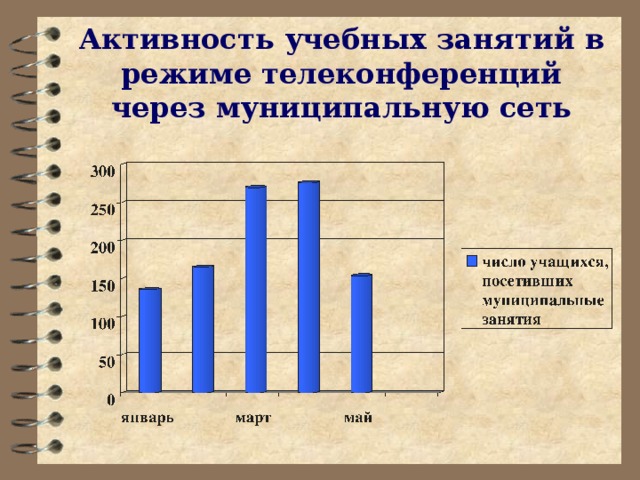 Активность учебных занятий в режиме телеконференций через муниципальную сеть

300
250
200
150
100
50
0

январь
март
май

число учащихся, посетивших муниципальные занятия